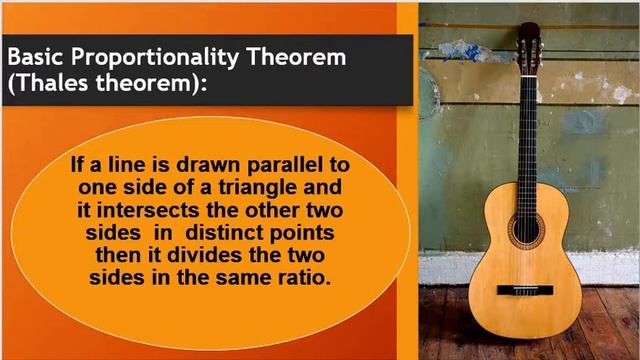 Basic Proportionality Theorem (Thales theorem):

If a line is drawn parallel to one side of a triangle and it intersects the other two sides in distinct points then it divides the two sides in the same ratio.